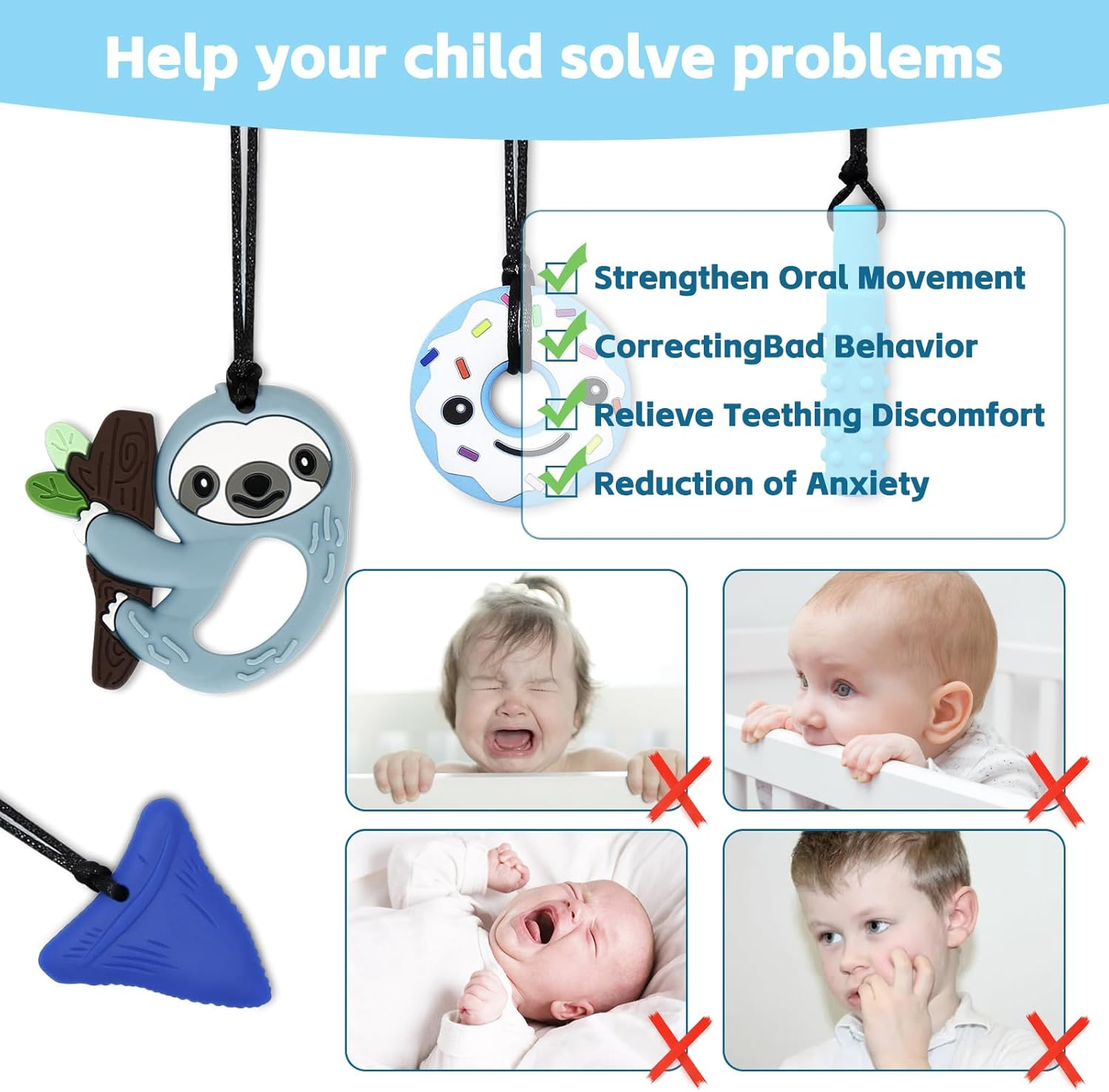 Help your child solve problems

Strengthen Oral Movement
CorrectingBad Behavior
Relieve Teething Discomfort
Reduction of Anxiety